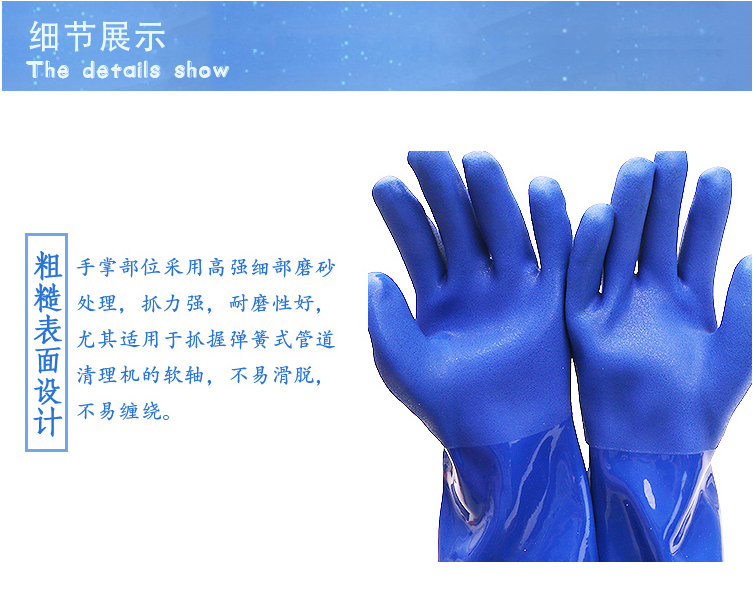 细节展示
The details show

粗糙表面设计

手掌部位采用高强细部磨砂处理，抓力强，耐磨性好，尤其适用于抓握弹簧式管道清理机的软轴，不易滑脱，不易缠绕。